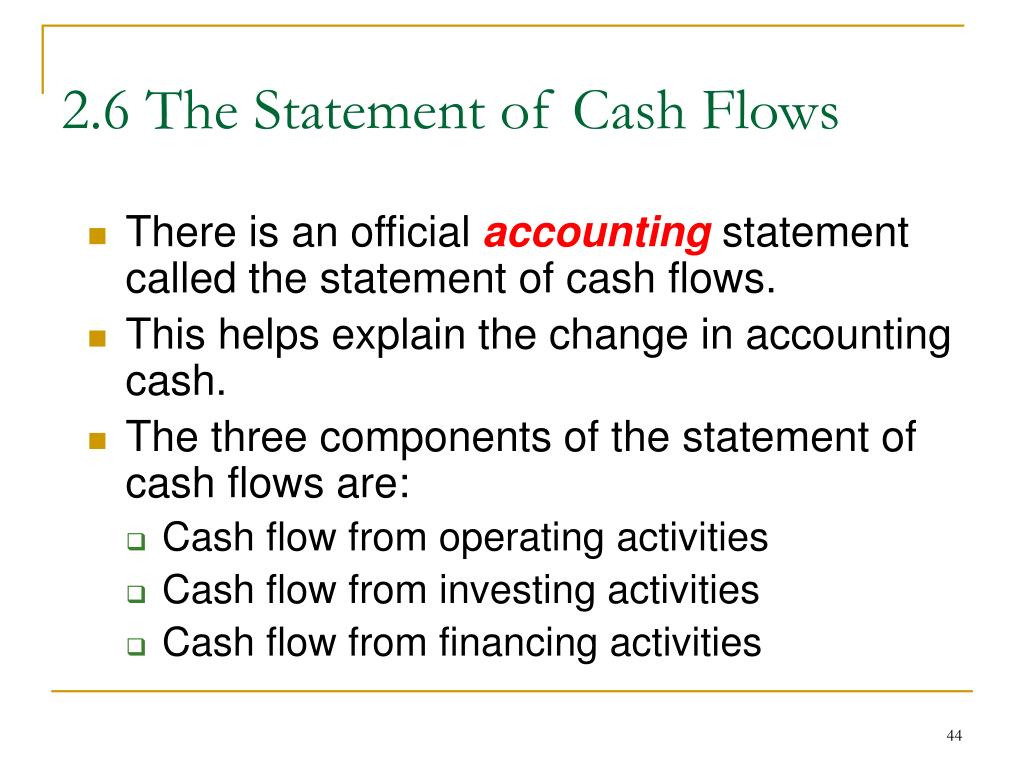 2.6 The Statement of Cash Flows

There is an official accounting statement called the statement of cash flows.

This helps explain the change in accounting cash.

The three components of the statement of cash flows are:

Cash flow from operating activities

Cash flow from investing activities

Cash flow from financing activities

44